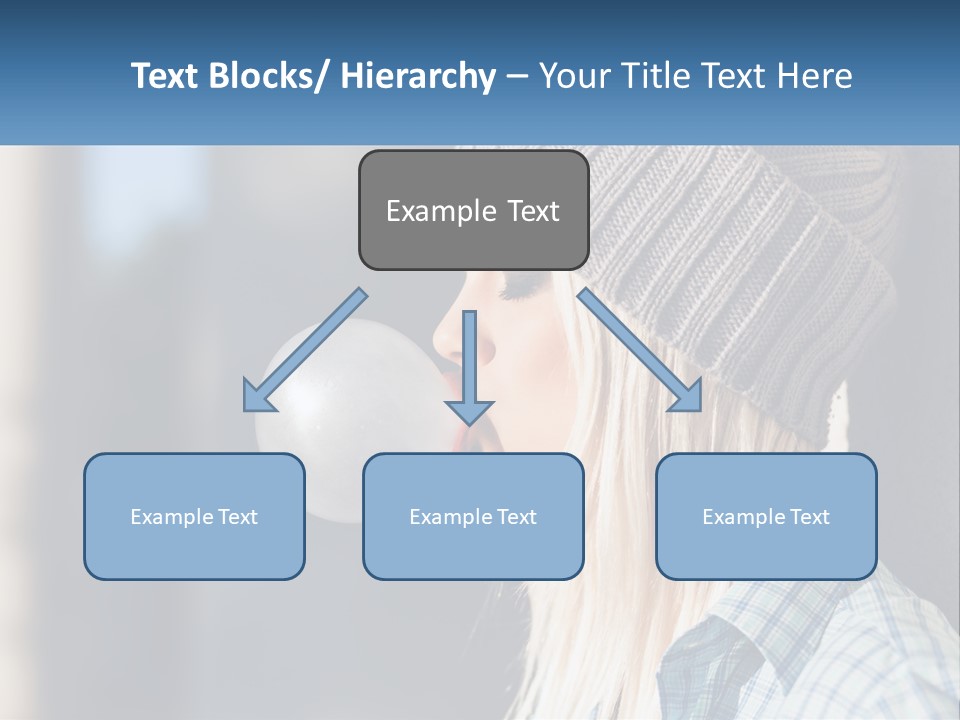 Text Blocks/ Hierarchy – Your Title Text Here

Example Text

Example Text

Example Text

Example Text